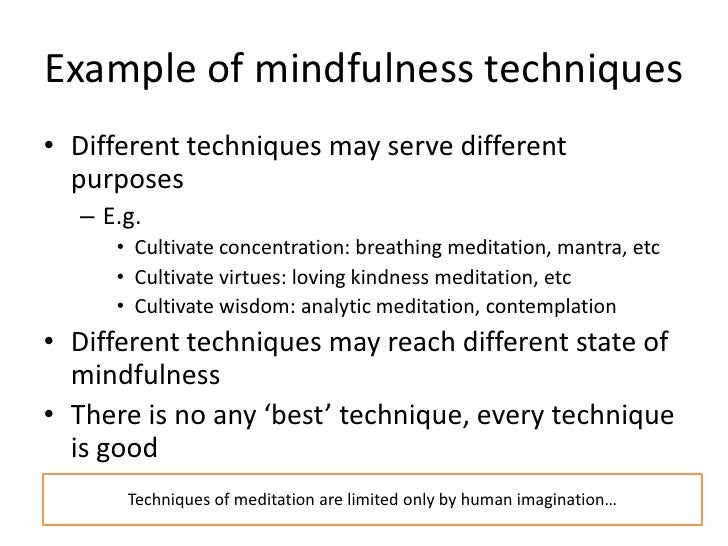 Example of mindfulness techniques

• Different techniques may serve different purposes
  – E.g.
    • Cultivate concentration: breathing meditation, mantra, etc
    • Cultivate virtues: loving kindness meditation, etc
    • Cultivate wisdom: analytic meditation, contemplation
• Different techniques may reach different state of mindfulness
• There is no any ‘best’ technique, every technique is good

Techniques of meditation are limited only by human imagination…